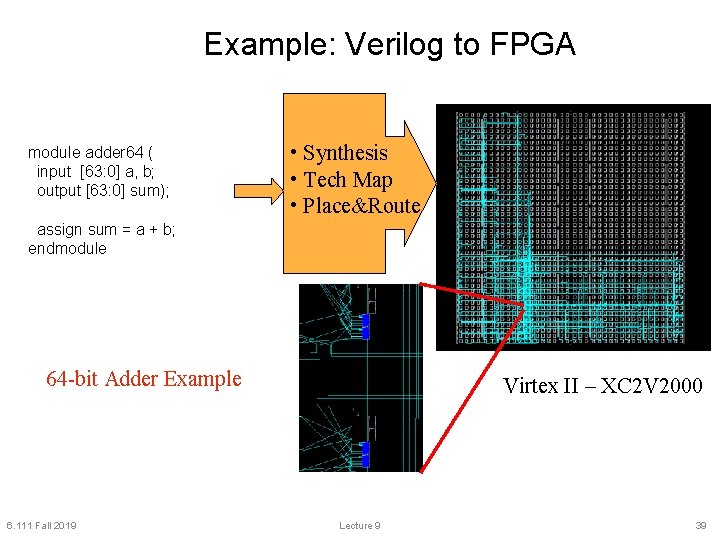 Example: Verilog to FPGA

module adder64 (
input [63:0] a, b;
output [63:0] sum);

assign sum = a + b;
endmodule

• Synthesis
• Tech Map
• Place&Route

64-bit Adder Example

Virtex II – XC2V2000

6.111 Fall 2019

Lecture 9

39